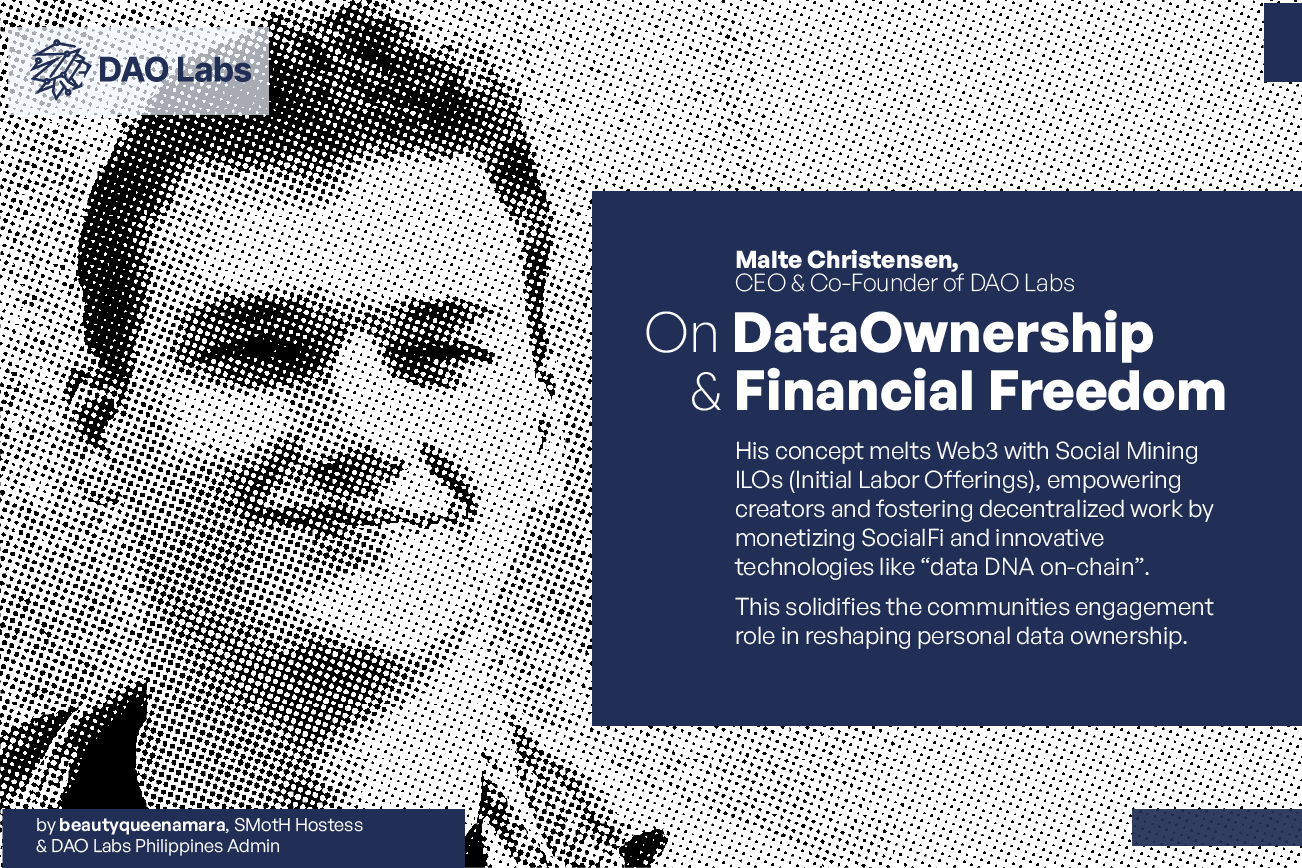 DAO Labs

Malte Christensen,
CEO & Co-Founder of DAO Labs

On DataOwnership
& Financial Freedom

His concept melts Web3 with Social Mining ILOs (Initial Labor Offerings), empowering creators and fostering decentralized work by monetizing SocialFi and innovative technologies like “data DNA on-chain”.

This solidifies the communities engagement role in reshaping personal data ownership.

by beautyqueenamara, SMotH Hostess
& DAO Labs Philippines Admin